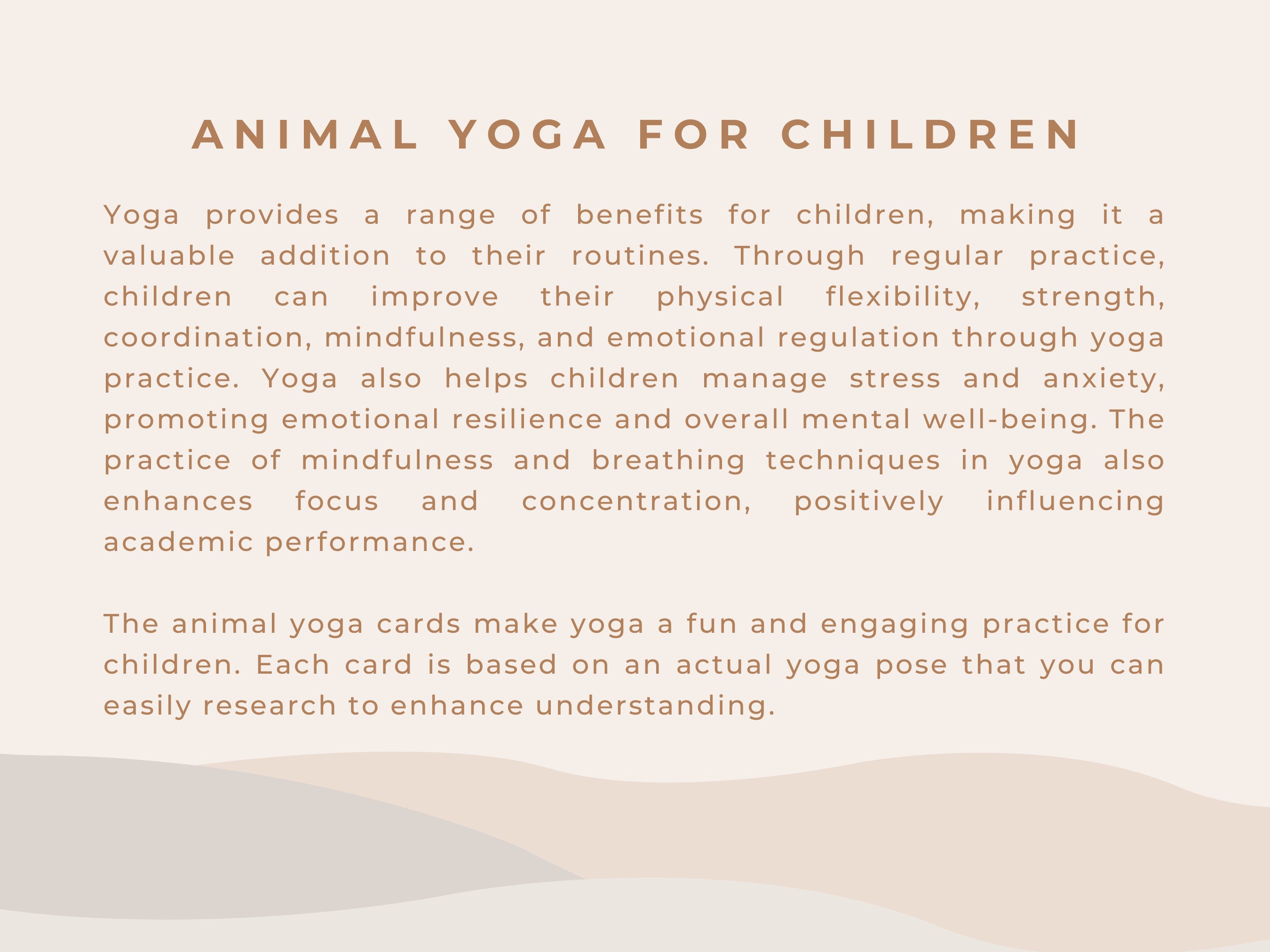 ANIMAL YOGA FOR CHILDREN

Yoga provides a range of benefits for children, making it a valuable addition to their routines. Through regular practice, children can improve their physical flexibility, strength, coordination, mindfulness, and emotional regulation through yoga practice. Yoga also helps children manage stress and anxiety, promoting emotional resilience and overall mental well-being. The practice of mindfulness and breathing techniques in yoga also enhances focus and concentration, positively influencing academic performance.

The animal yoga cards make yoga a fun and engaging practice for children. Each card is based on an actual yoga pose that you can easily research to enhance understanding.